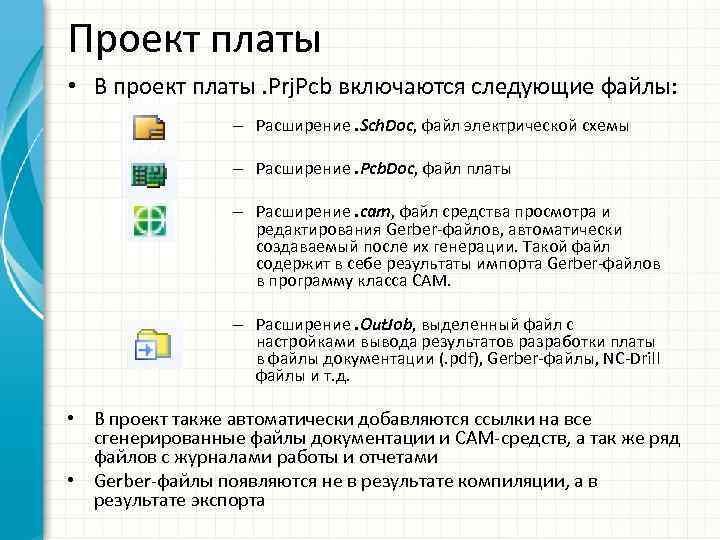 Проект платы

• В проект платы .PrjPcb включаются следующие файлы:

– Расширение .SchDoc, файл электрической схемы

– Расширение .PcbDoc, файл платы

– Расширение .cam, файл средства просмотра и редактирования Gerber-файлов, автоматически создаваемый после их генерации. Такой файл содержит в себе результаты импорта Gerber-файлов в программу класса CAM.

– Расширение .OutJob, выделенный файл с настройками вывода результатов разработки платы в файлы документации (.pdf), Gerber-файлы, NC-Drill файлы и т.д.

• В проект также автоматически добавляются ссылки на все сгенерированные файлы документации и CAM-средств, а так же ряд файлов с журналами работы и отчетами

• Gerber-файлы появляются не в результате компиляции, а в результате экспорта